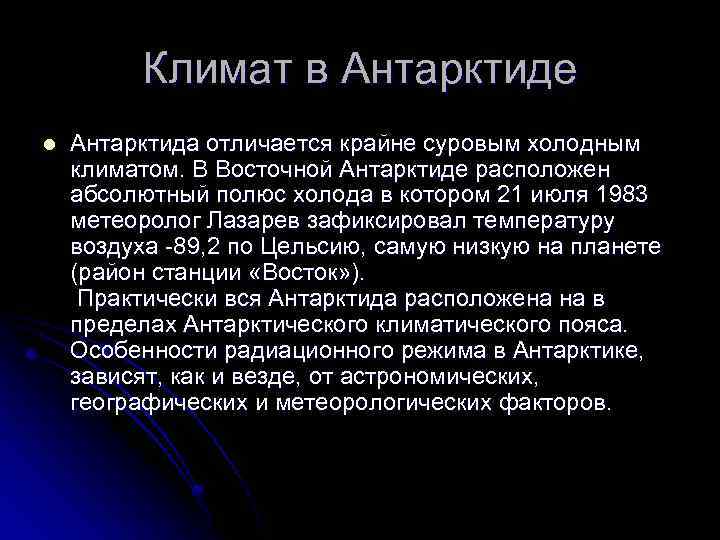 Климат в Антарктиде

Антарктида отличается крайне суровым холодным климатом. В Восточной Антарктиде расположен абсолютный полюс холода в котором 21 июля 1983 метеоролог Лазарев зафиксировал температуру воздуха -89,2 по Цельсию, самую низкую на планете (район станции «Восток»).
 Практически вся Антарктида расположена на в пределах Антарктического климатического пояса. Особенности радиационного режима в Антарктике, зависят, как и везде, от астрономических, географических и метеорологических факторов.